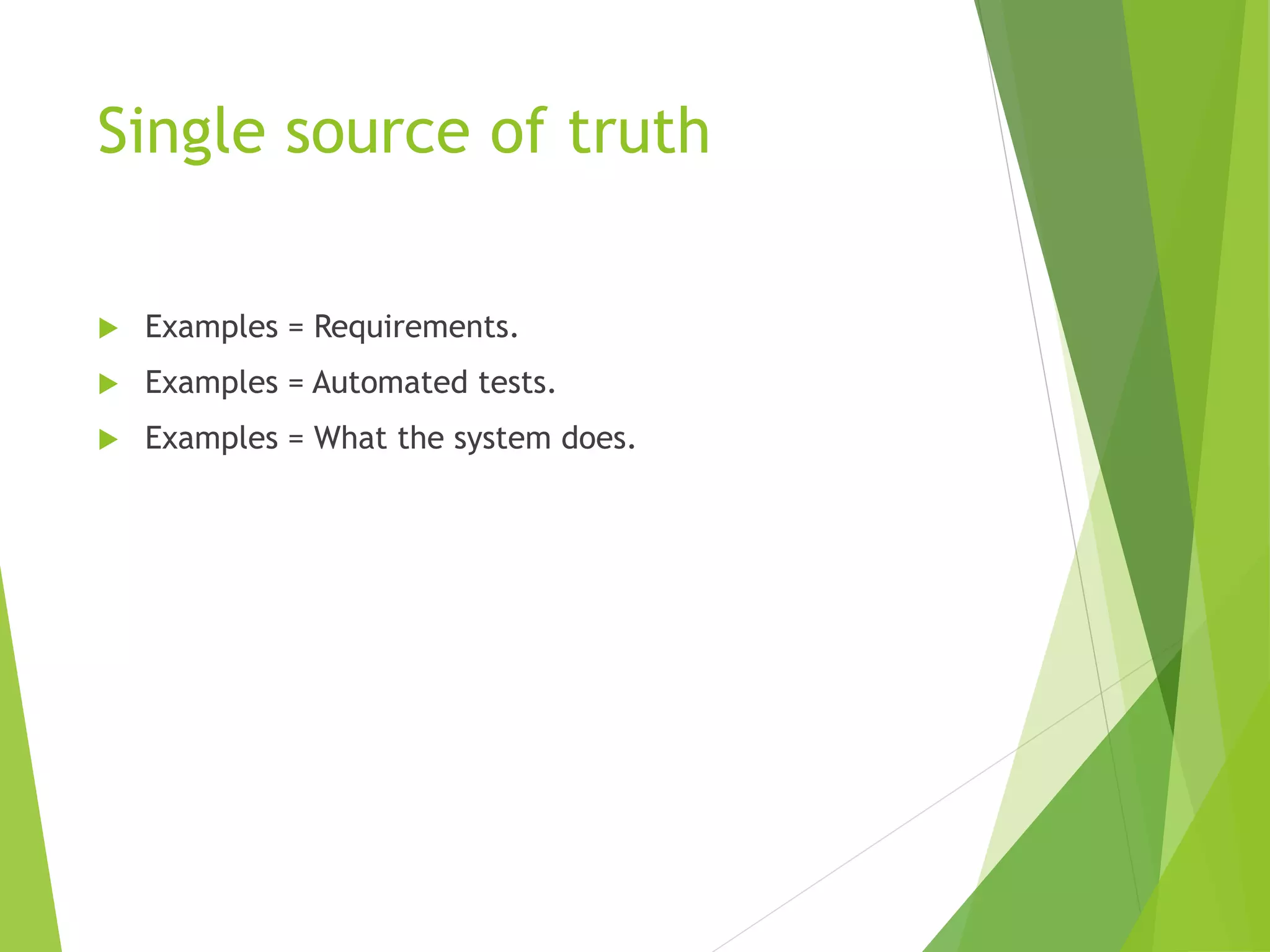 Single source of truth

Examples = Requirements.

Examples = Automated tests.

Examples = What the system does.